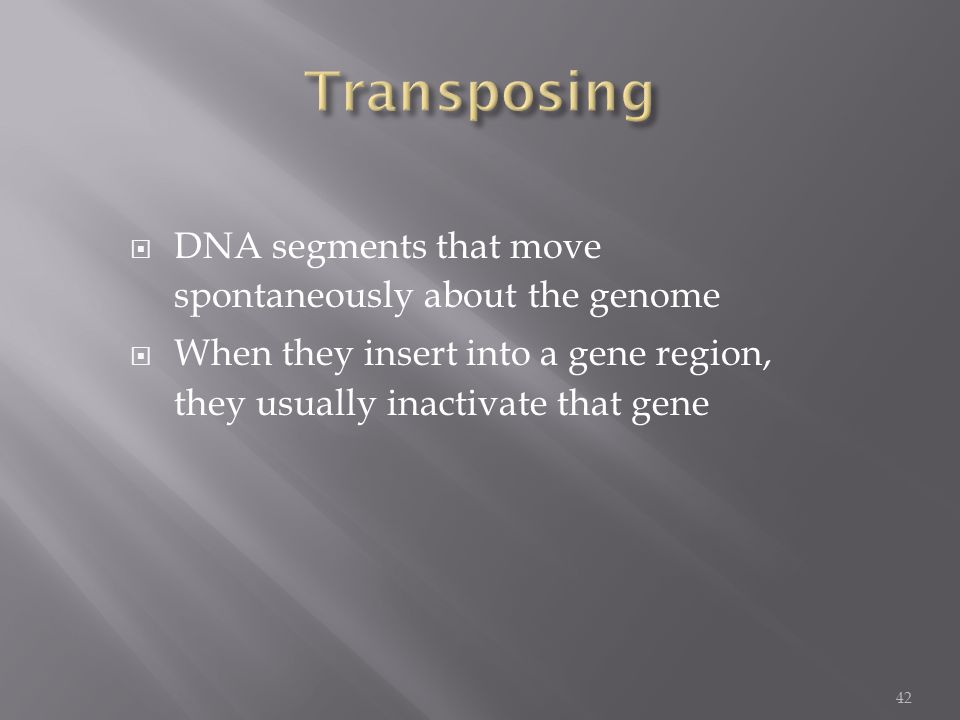 Transposing

DNA segments that move spontaneously about the genome

When they insert into a gene region, they usually inactivate that gene

42